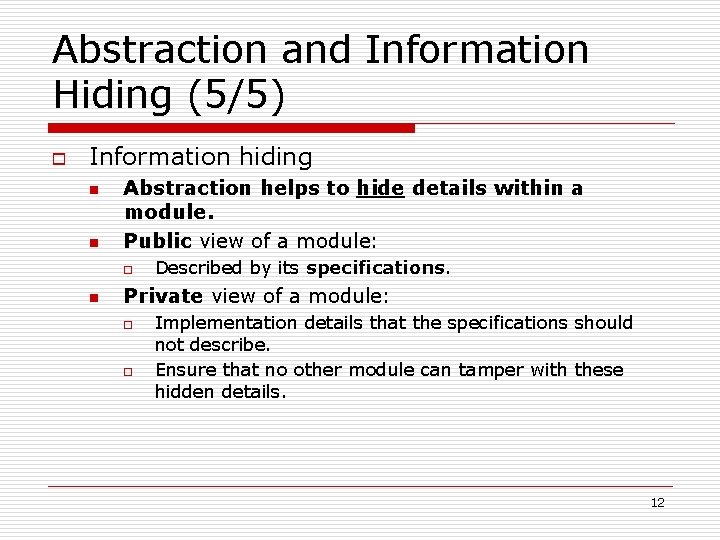 Abstraction and Information Hiding (5/5)

Information hiding

Abstraction helps to hide details within a module.

Public view of a module:

Described by its specifications.

Private view of a module:

Implementation details that the specifications should not describe.

Ensure that no other module can tamper with these hidden details.

12